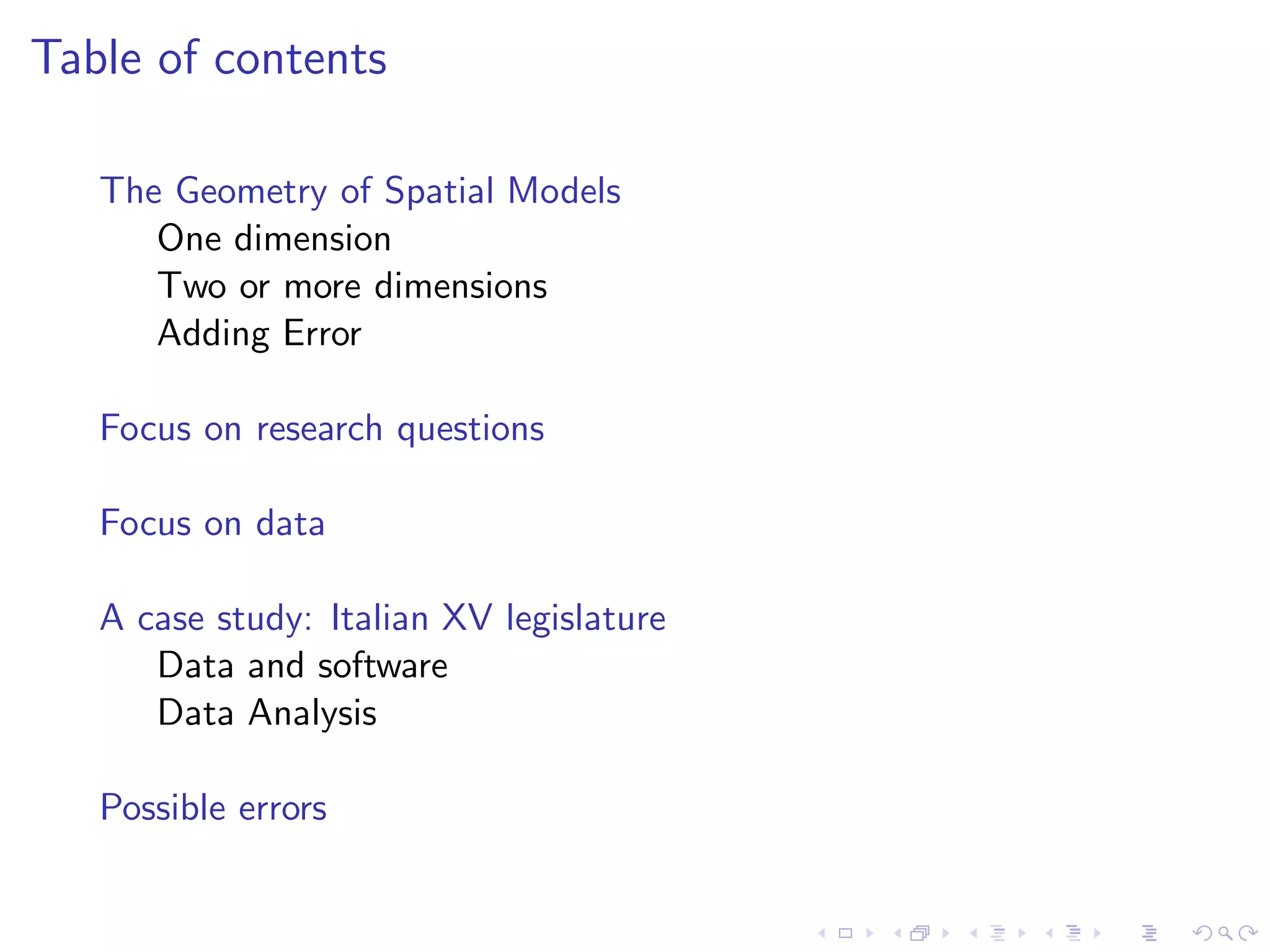 Table of contents

The Geometry of Spatial Models
One dimension
Two or more dimensions
Adding Error

Focus on research questions

Focus on data

A case study: Italian XV legislature
Data and software
Data Analysis

Possible errors